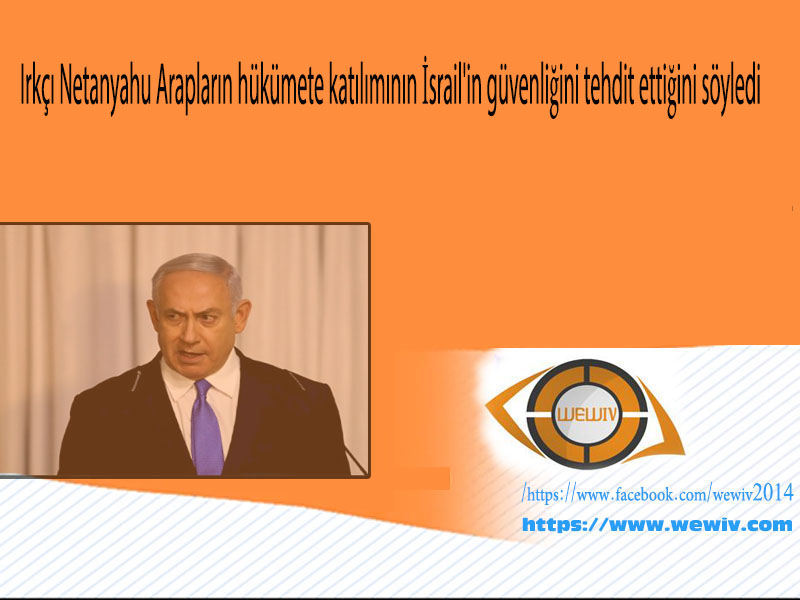 Irkçı Netanyahu Arapların hükümete katılımının İsrail'in güvenliğini tehdit ettiğini söyledi

WEWIV

/https://www.facebook.com/wewiv2014

https://www.wewiv.com